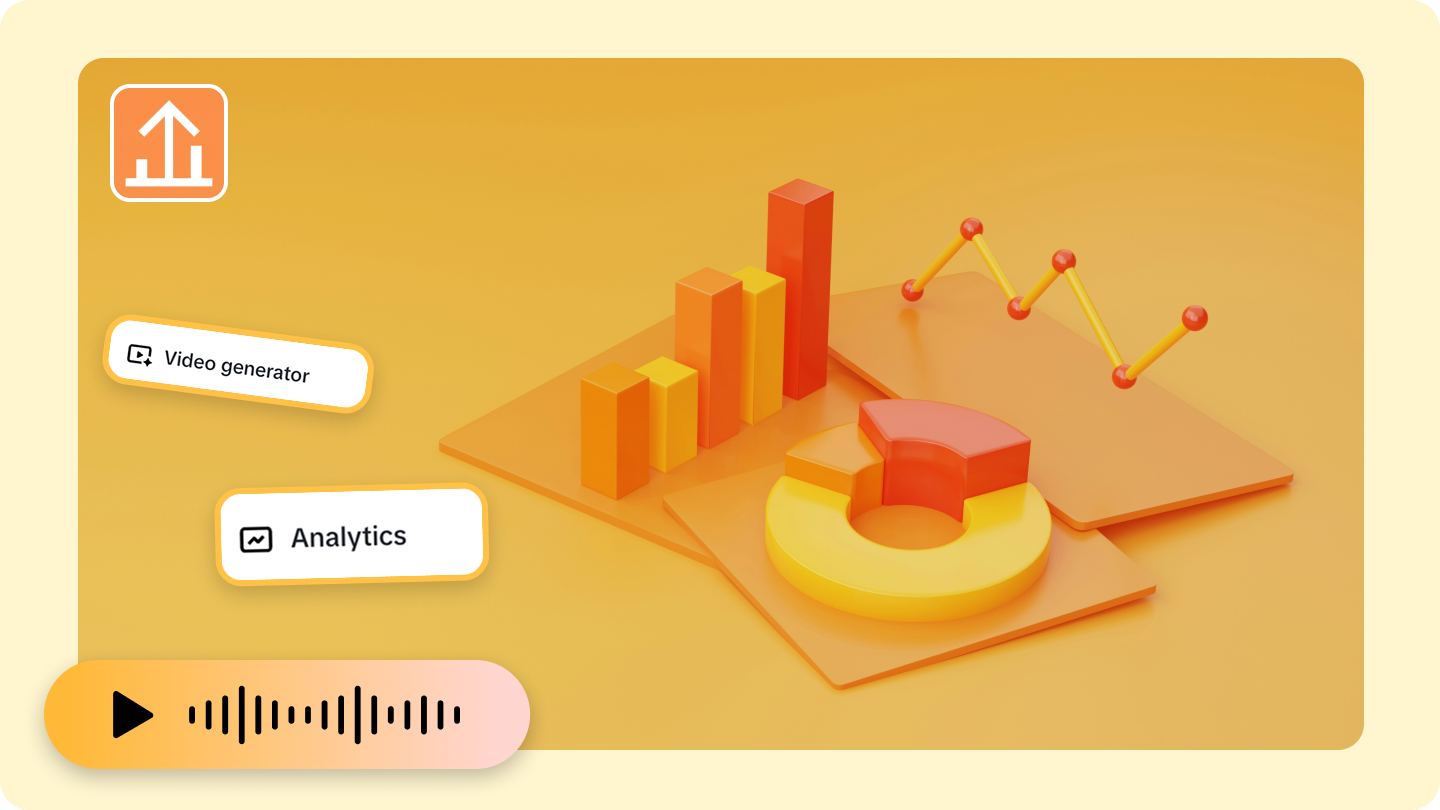 Video generator

Analytics